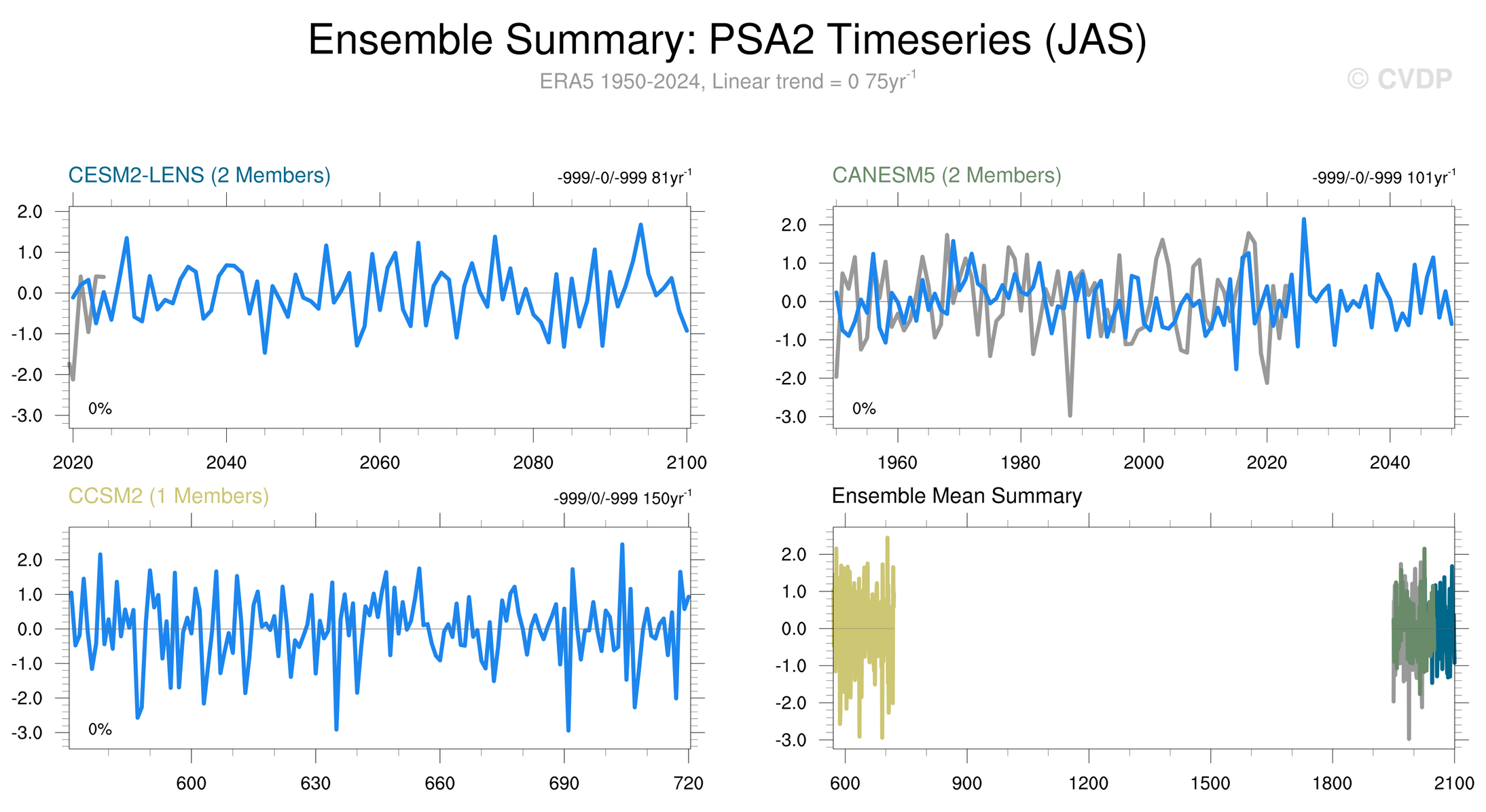 Ensemble Summary: PSA2 Timeseries (JAS)
ERA5 1950-2024, Linear trend = 0 75yr$^{-1}$
© CVDP

CESM2-LENS (2 Members)
-999/-0/-999 81yr$^{-1}$
2.0
1.0
0.0
-1.0
-2.0
-3.0
0%
2020
2040
2060
2080
2100

CANESM5 (2 Members)
-999/-0/-999 101yr$^{-1}$
2.0
1.0
0.0
-1.0
-2.0
-3.0
0%
1960
1980
2000
2020
2040

CCSM2 (1 Members)
-999/0/-999 150yr$^{-1}$
2.0
1.0
0.0
-1.0
-2.0
-3.0
0%
600
630
660
690
720

Ensemble Mean Summary
2.0
1.0
0.0
-1.0
-2.0
-3.0
600
900
1200
1500
1800
2100